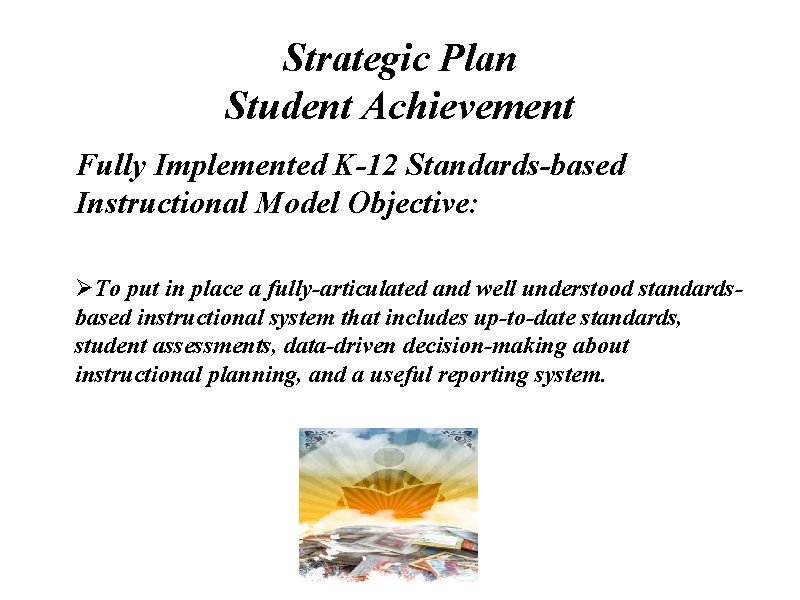 Strategic Plan
Student Achievement

Fully Implemented K-12 Standards-based Instructional Model Objective:

➢To put in place a fully-articulated and well understood standards-based instructional system that includes up-to-date standards, student assessments, data-driven decision-making about instructional planning, and a useful reporting system.